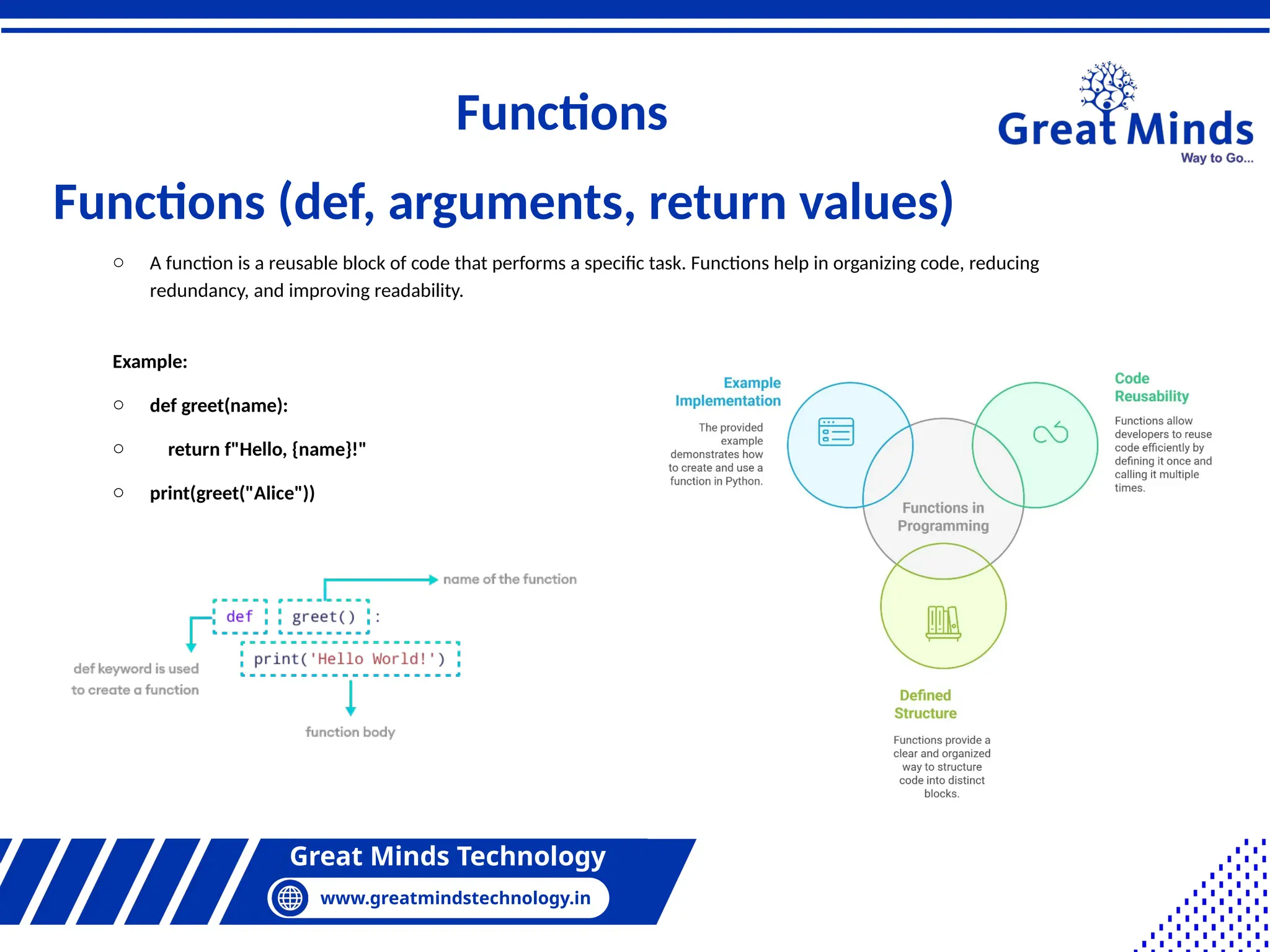 Functions

Great Minds
Way to Go...

Functions (def, arguments, return values)

○ A function is a reusable block of code that performs a specific task. Functions help in organizing code, reducing redundancy, and improving readability.

Example:

○ def greet(name):

○ return f"Hello, {name}!"

○ print(greet("Alice"))

name of the function

def greet() :

print('Hello World!')

def keyword is used to create a function

function body

Example Implementation

The provided example demonstrates how to create and use a function in Python.

Code Reusability

Functions allow developers to reuse code efficiently by defining it once and calling it multiple times.

Functions in Programming

Defined Structure

Functions provide a clear and organized way to structure code into distinct blocks.

Great Minds Technology

www.greatmindstechnology.in